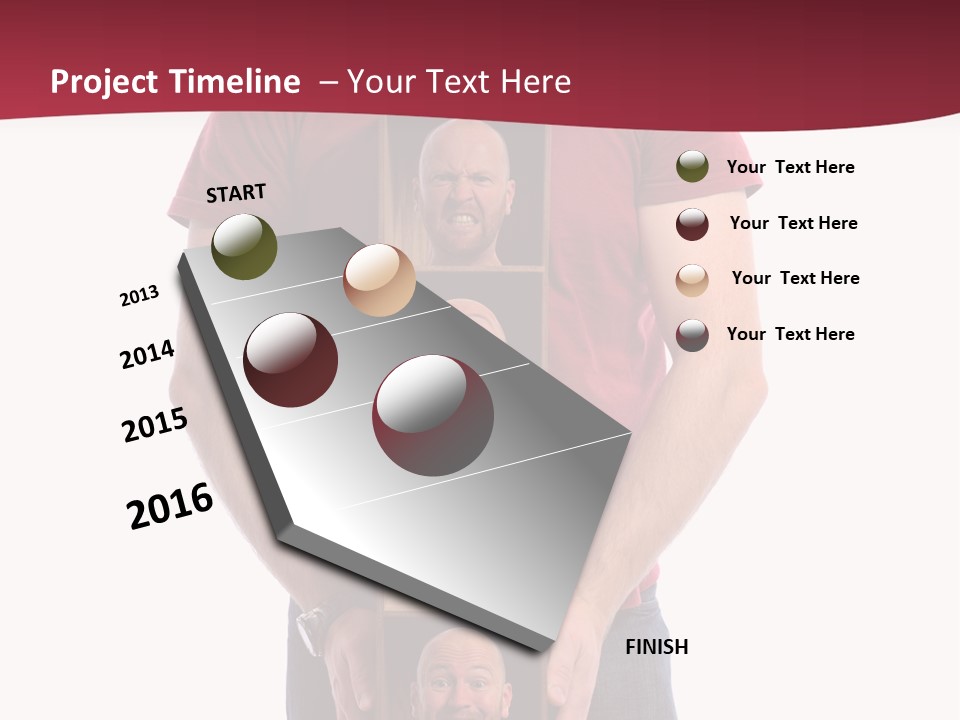 Project Timeline – Your Text Here

START

2013

2014

2015

2016

FINISH

Your Text Here

Your Text Here

Your Text Here

Your Text Here